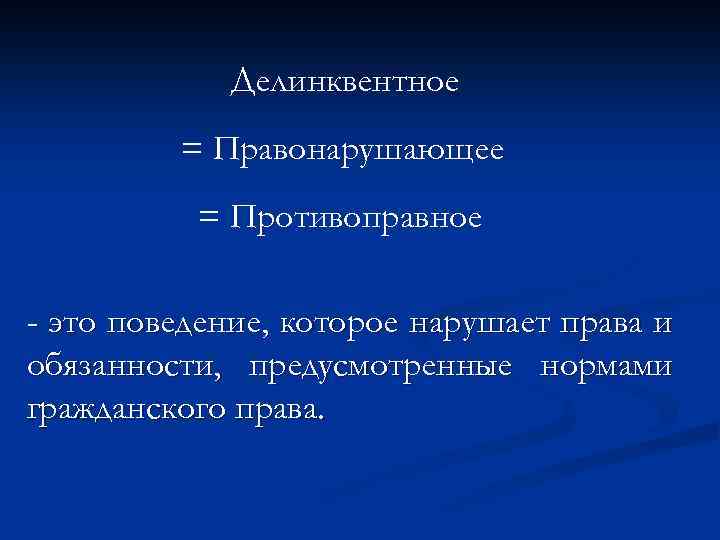 Делинквентное

= Правонарушающее

= Противоправное

- это поведение, которое нарушает права и обязанности, предусмотренные нормами гражданского права.